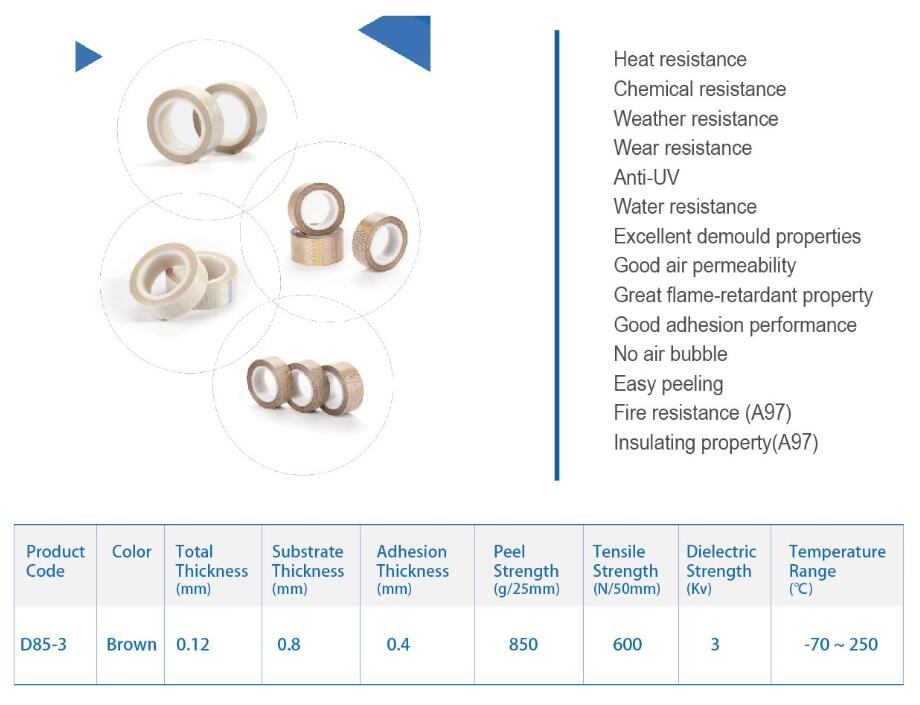 Heat resistance
Chemical resistance
Weather resistance
Wear resistance
Anti-UV
Water resistance
Excellent demould properties
Good air permeability
Great flame-retardant property
Good adhesion performance
No air bubble
Easy peeling
Fire resistance (A97)
Insulating property(A97)

| Product Code | Color | Total Thickness (mm) | Substrate Thickness (mm) | Adhesion Thickness (mm) | Peel Strength (g/25mm) | Tensile Strength (N/50mm) | Dielectric Strength (Kv) | Temperature Range (℃) |
|---|---|---|---|---|---|---|---|---|
| D85-3 | Brown | 0.12 | 0.8 | 0.4 | 850 | 600 | 3 | -70 ~ 250 |